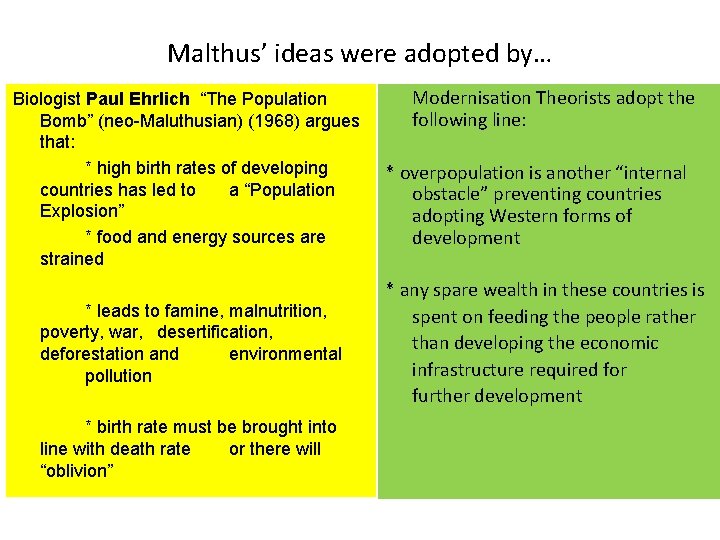 Malthus' ideas were adopted by…

Biologist Paul Ehrlich "The Population Bomb" (neo-Maluthusian) (1968) argues that:

* high birth rates of developing countries has led to a "Population Explosion"

* food and energy sources are strained

* leads to famine, malnutrition, poverty, war, desertification, deforestation and environmental pollution

* birth rate must be brought into line with death rate or there will "oblivion"

Modernisation Theorists adopt the following line:

* overpopulation is another "internal obstacle" preventing countries adopting Western forms of development

* any spare wealth in these countries is spent on feeding the people rather than developing the economic infrastructure required for further development